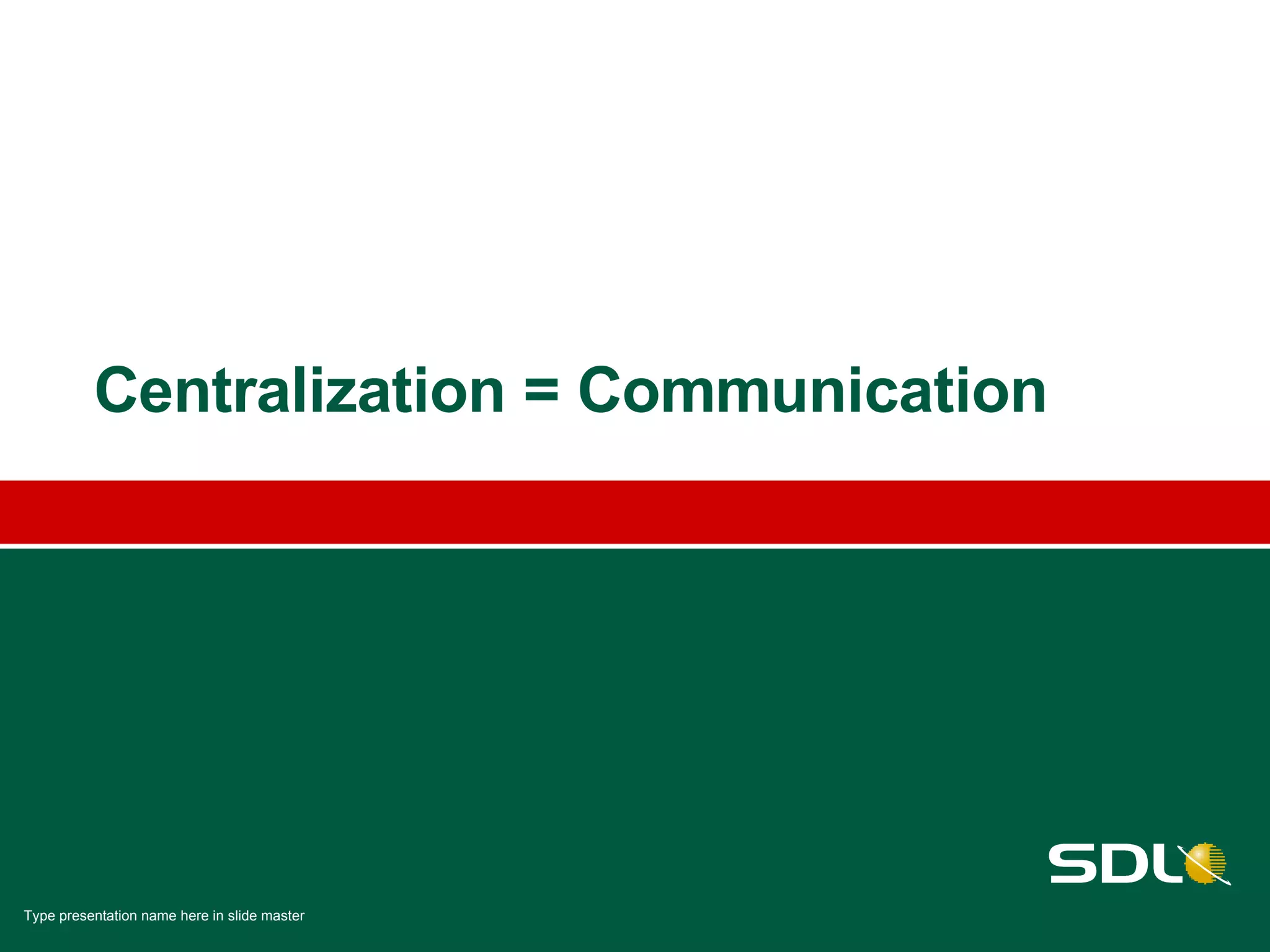 Centralization = Communication

SDL

Type presentation name here in slide master